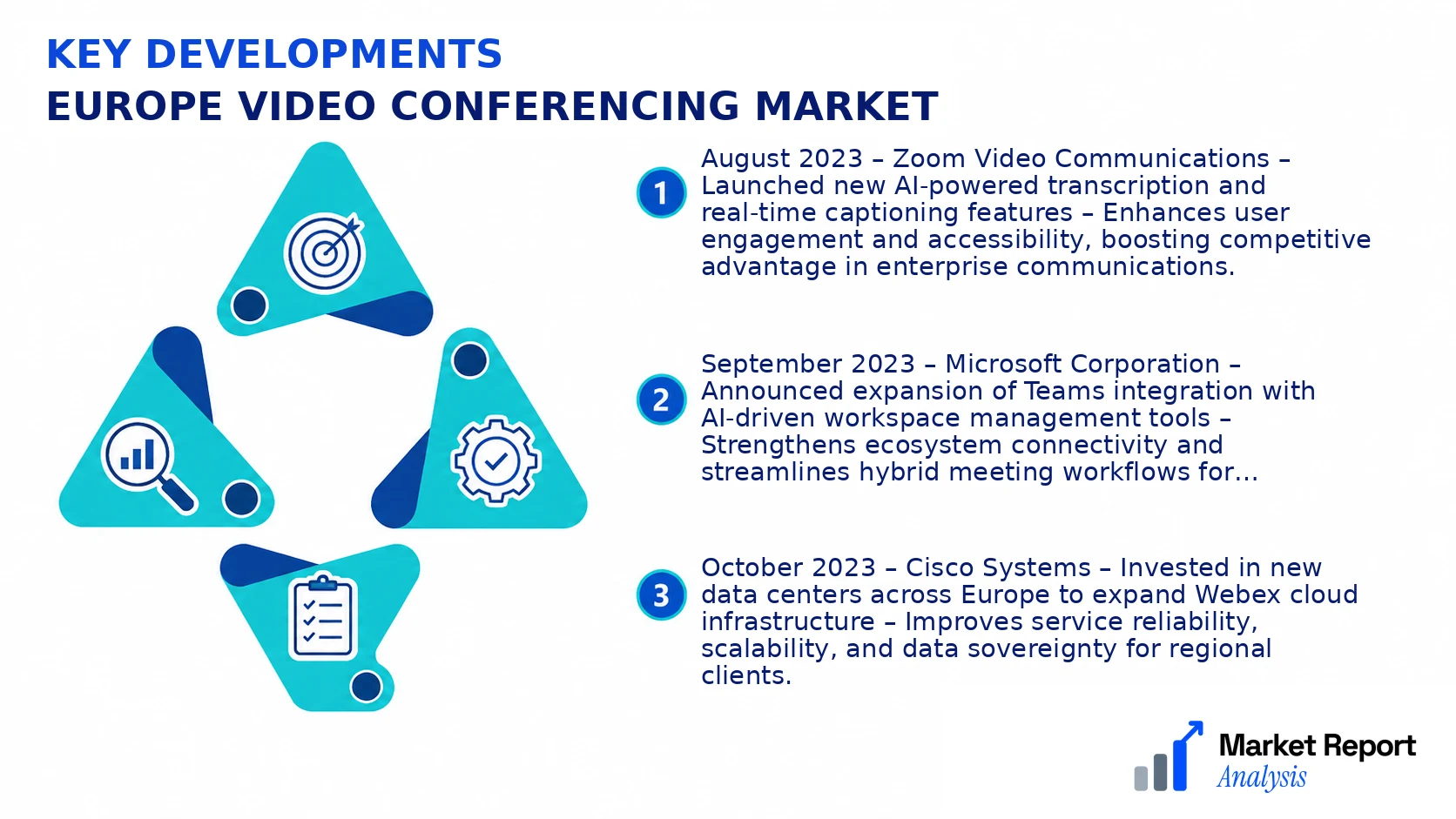 KEY DEVELOPMENTS
EUROPE VIDEO CONFERENCING MARKET

1 August 2023 – Zoom Video Communications – Launched new AI-powered transcription and real-time captioning features – Enhances user engagement and accessibility, boosting competitive advantage in enterprise communications.

2 September 2023 – Microsoft Corporation – Announced expansion of Teams integration with AI-driven workspace management tools – Strengthens ecosystem connectivity and streamlines hybrid meeting workflows for...

3 October 2023 – Cisco Systems – Invested in new data centers across Europe to expand Webex cloud infrastructure – Improves service reliability, scalability, and data sovereignty for regional clients.

Market Report Analysis